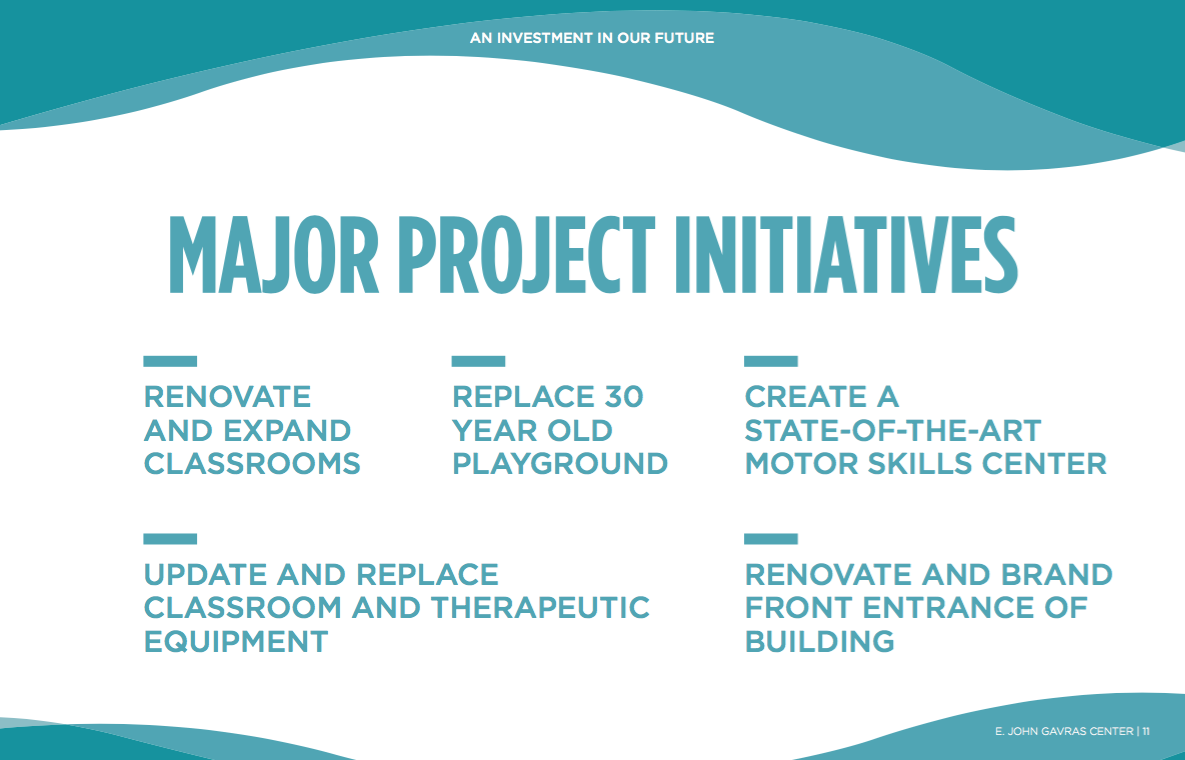 AN INVESTMENT IN OUR FUTURE

MAJOR PROJECT INITIATIVES

RENOVATE AND EXPAND CLASSROOMS

REPLACE 30 YEAR OLD PLAYGROUND

CREATE A STATE-OF-THE-ART MOTOR SKILLS CENTER

UPDATE AND REPLACE CLASSROOM AND THERAPEUTIC EQUIPMENT

RENOVATE AND BRAND FRONT ENTRANCE OF BUILDING

E. JOHN GAVRAS CENTER | 11